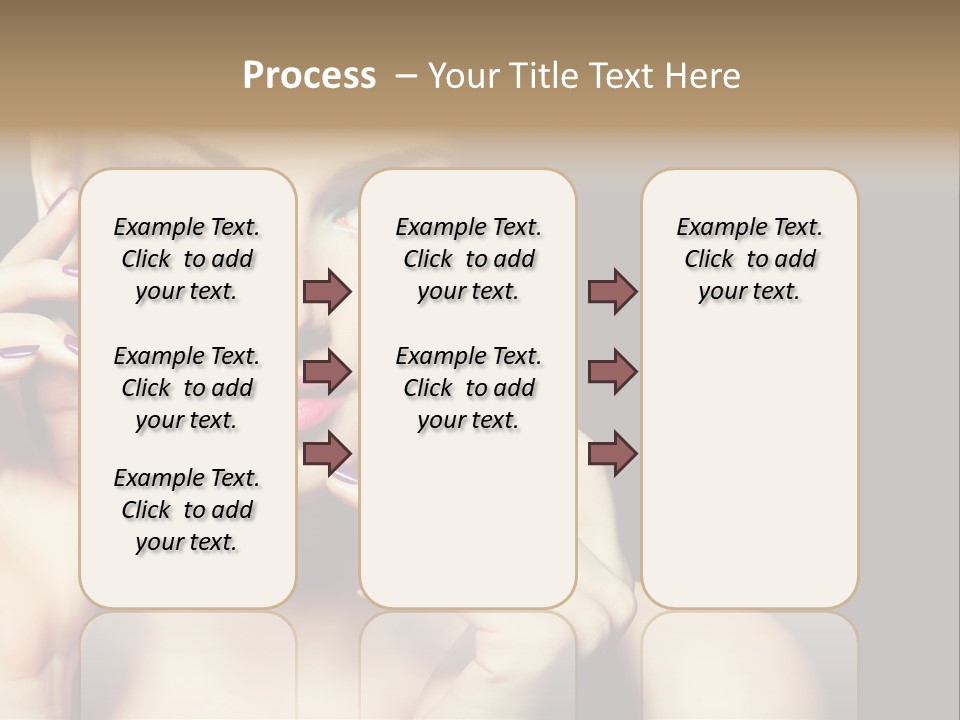 Process – Your Title Text Here

Example Text. Click to add your text.

Example Text. Click to add your text.

Example Text. Click to add your text.

Example Text. Click to add your text.

Example Text. Click to add your text.

Example Text. Click to add your text.